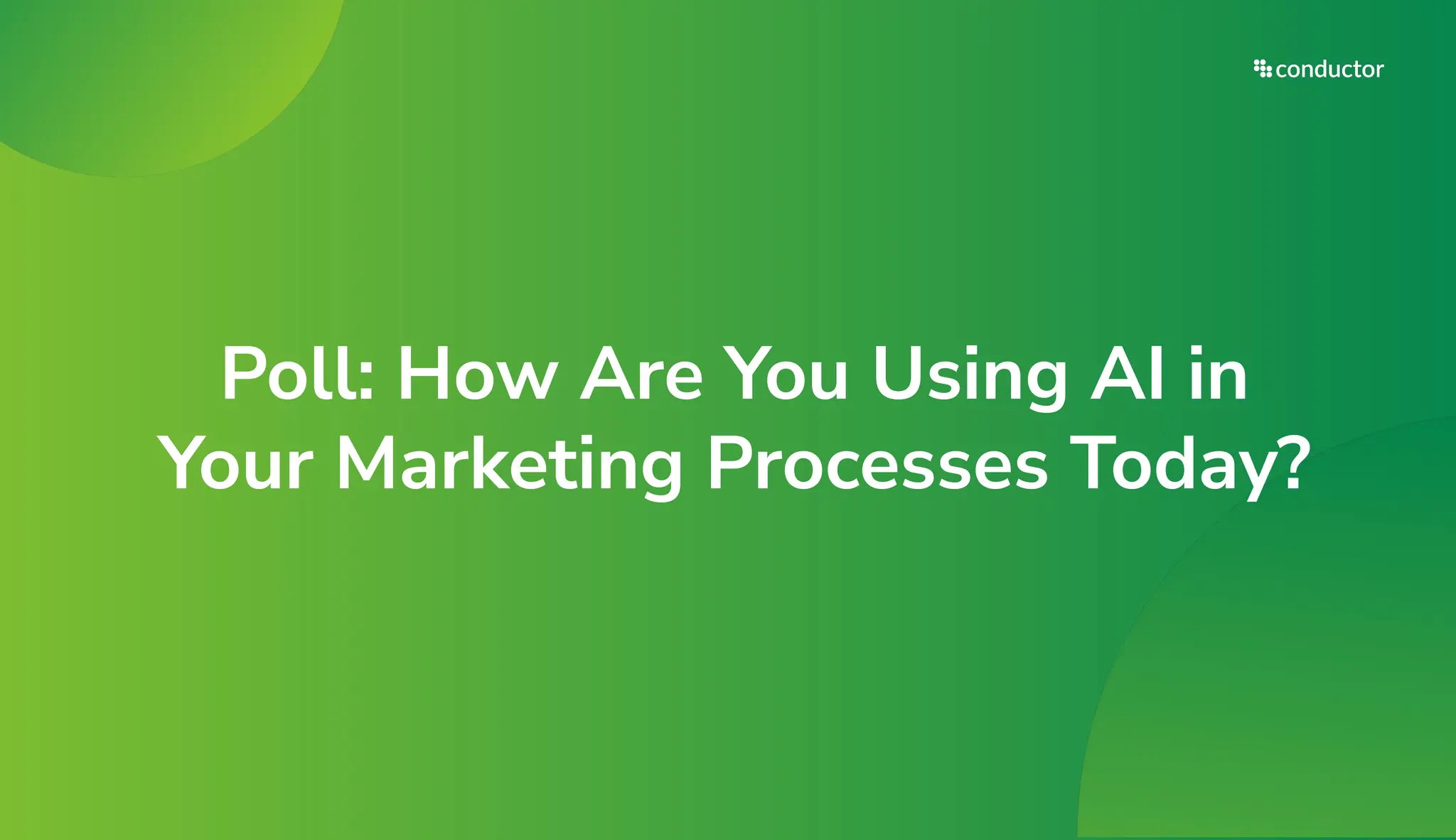 conductor

Poll: How Are You Using AI in Your Marketing Processes Today?